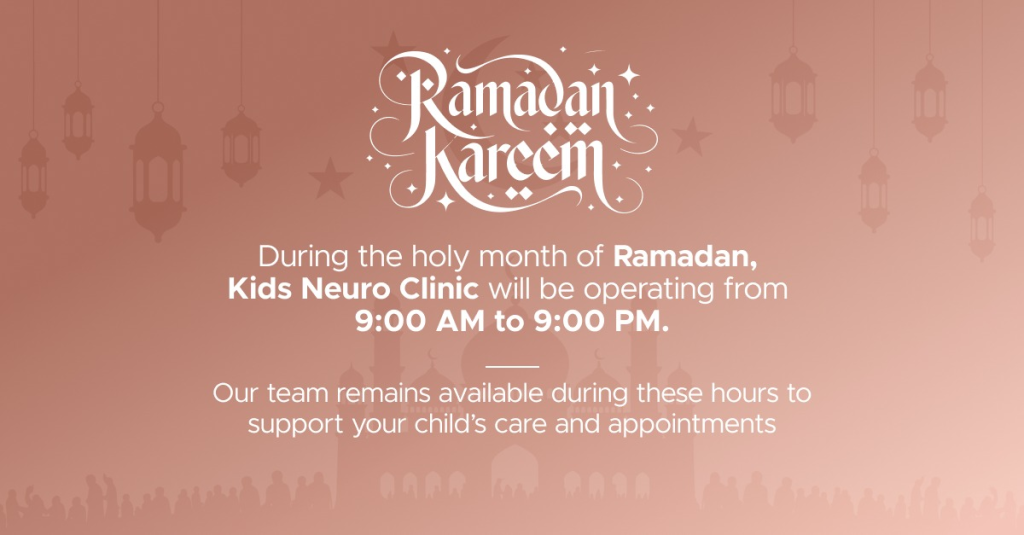 Ramadan Kareem

During the holy month of Ramadan, Kids Neuro Clinic will be operating from 9:00 AM to 9:00 PM.

Our team remains available during these hours to support your child's care and appointments